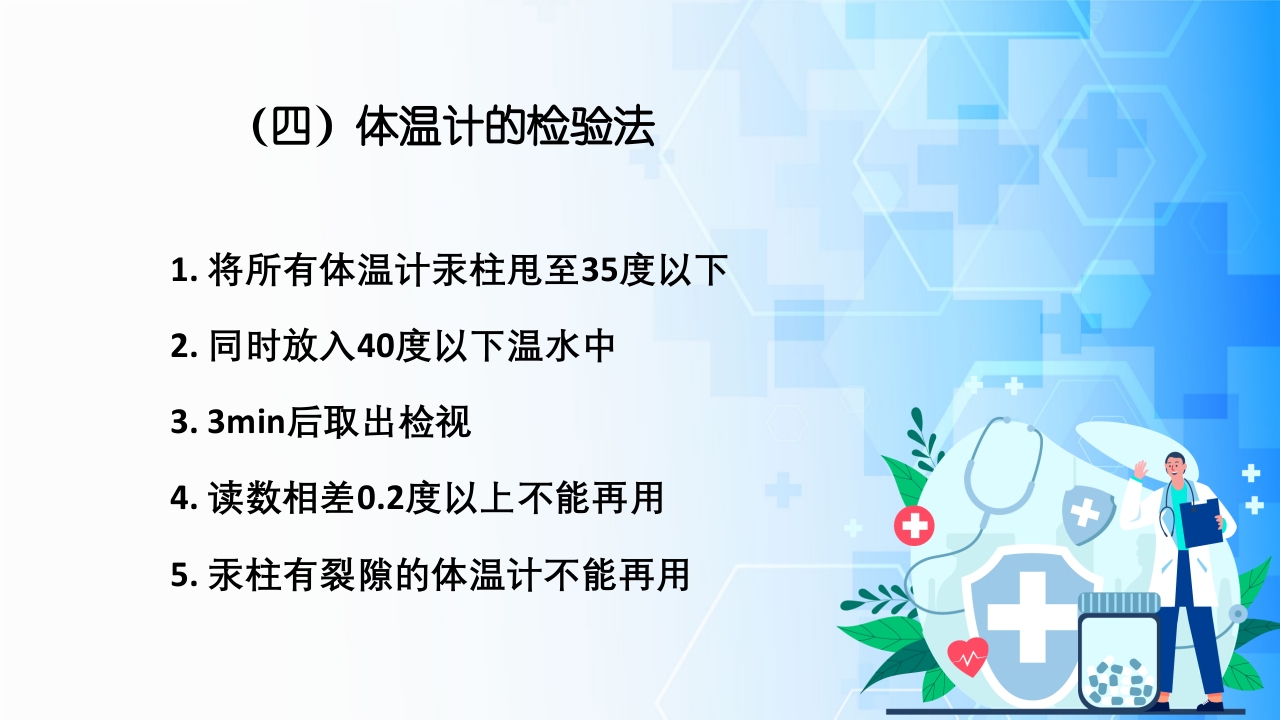 （四）体温计的检验法

1. 将所有体温计汞柱甩至35度以下

2. 同时放入40度以下温水中

3. 3min后取出检视

4. 读数相差0.2度以上不能再用

5. 汞柱有裂隙的体温计不能再用